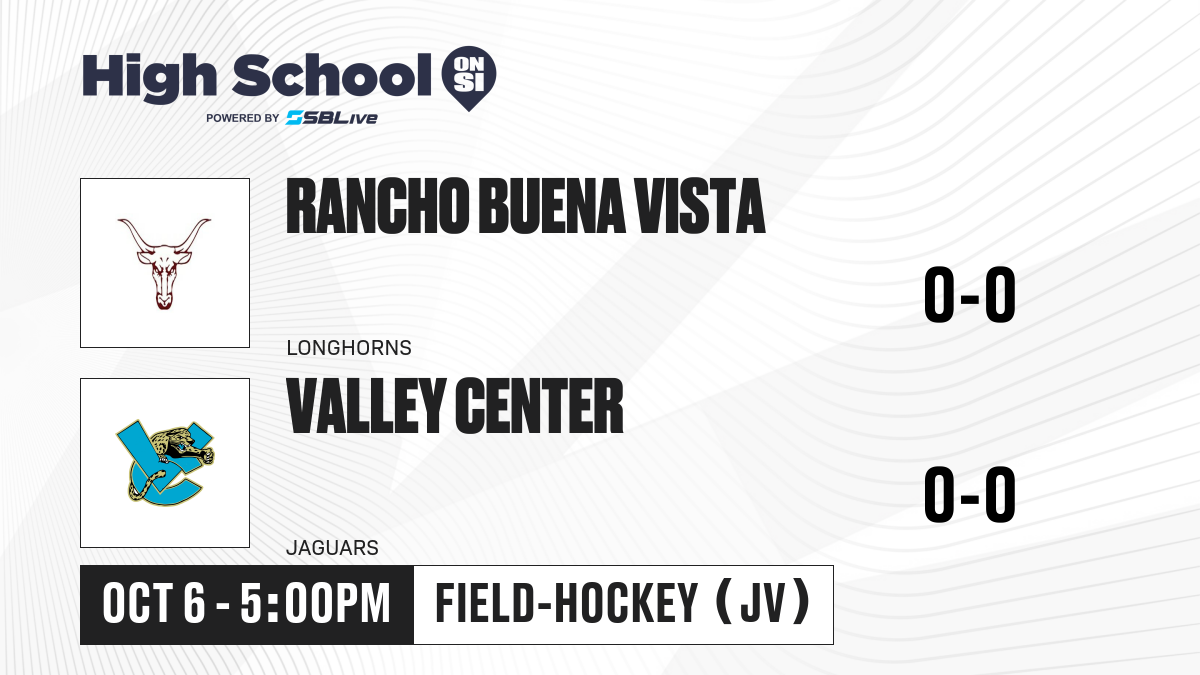 High School ON SI
POWERED BY SBLive

RANCHO BUENA VISTA
LONGHORNS
0-0

VALLEY CENTER
JAGUARS
0-0

OCT 6 - 5:00PM
FIELD-HOCKEY (JV)